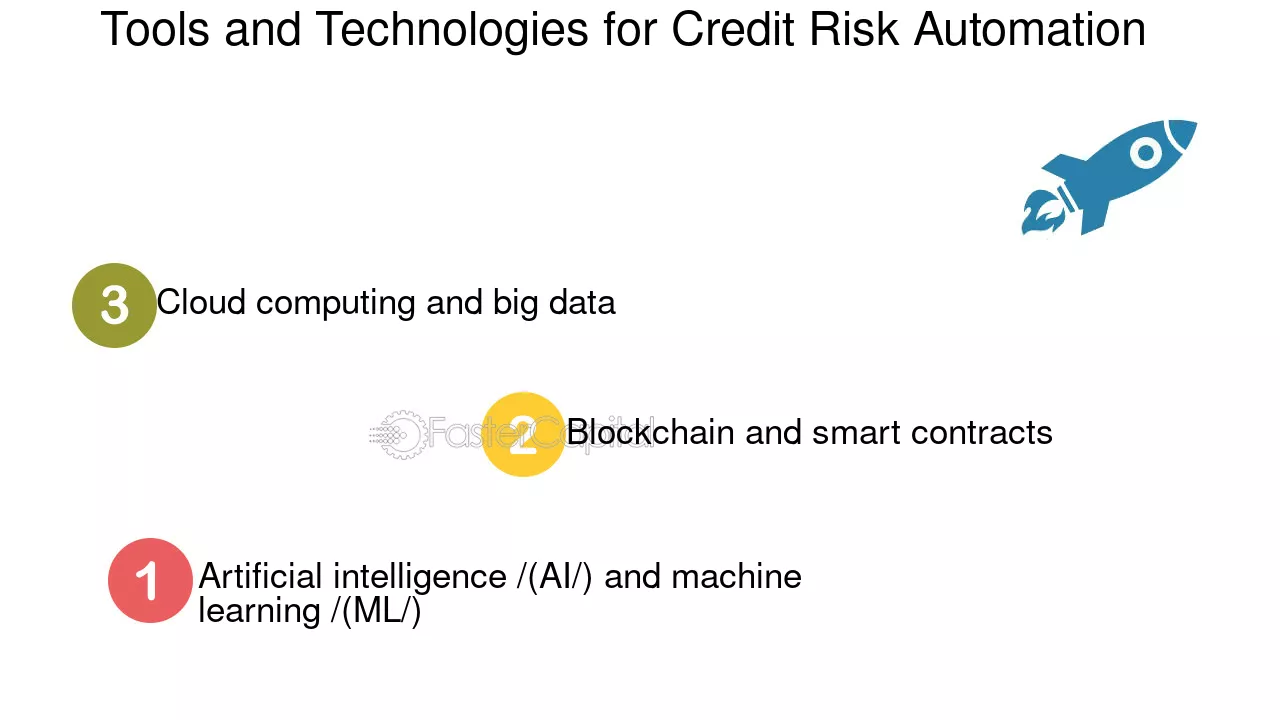 Tools and Technologies for Credit Risk Automation

3 Cloud computing and big data

FasterCapital

2 Blockchain and smart contracts

1 Artificial intelligence /(AI/) and machine learning /(ML/)